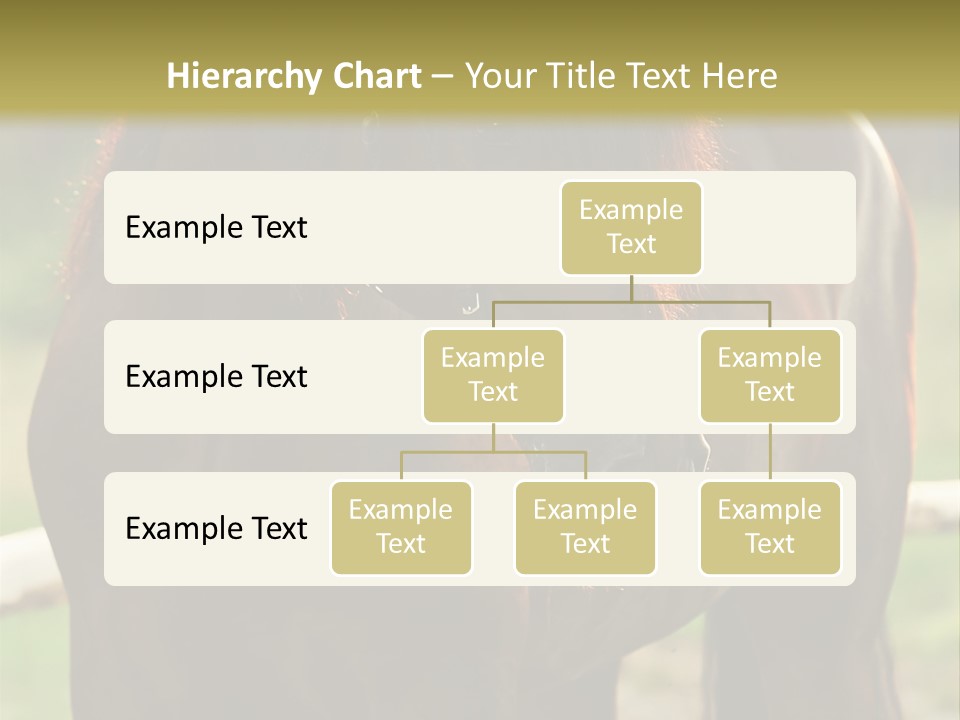 Hierarchy Chart – Your Title Text Here

Example Text

Example Text

Example Text

Example Text

Example Text

Example Text

Example Text

Example Text

Example Text